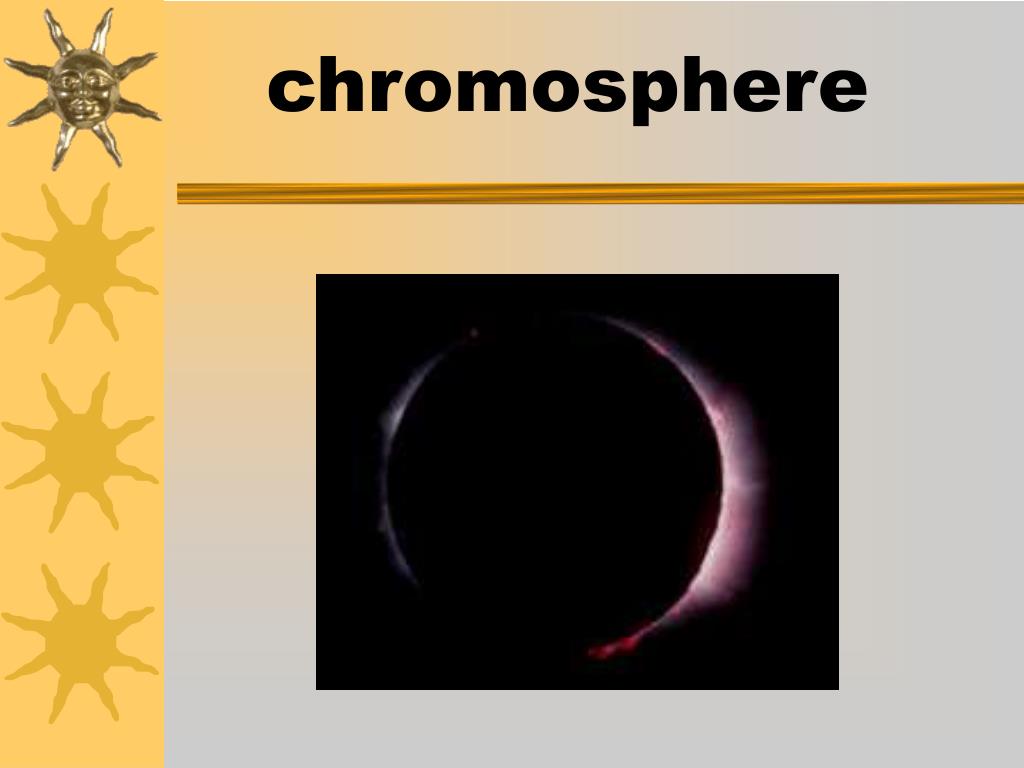 chromosphere